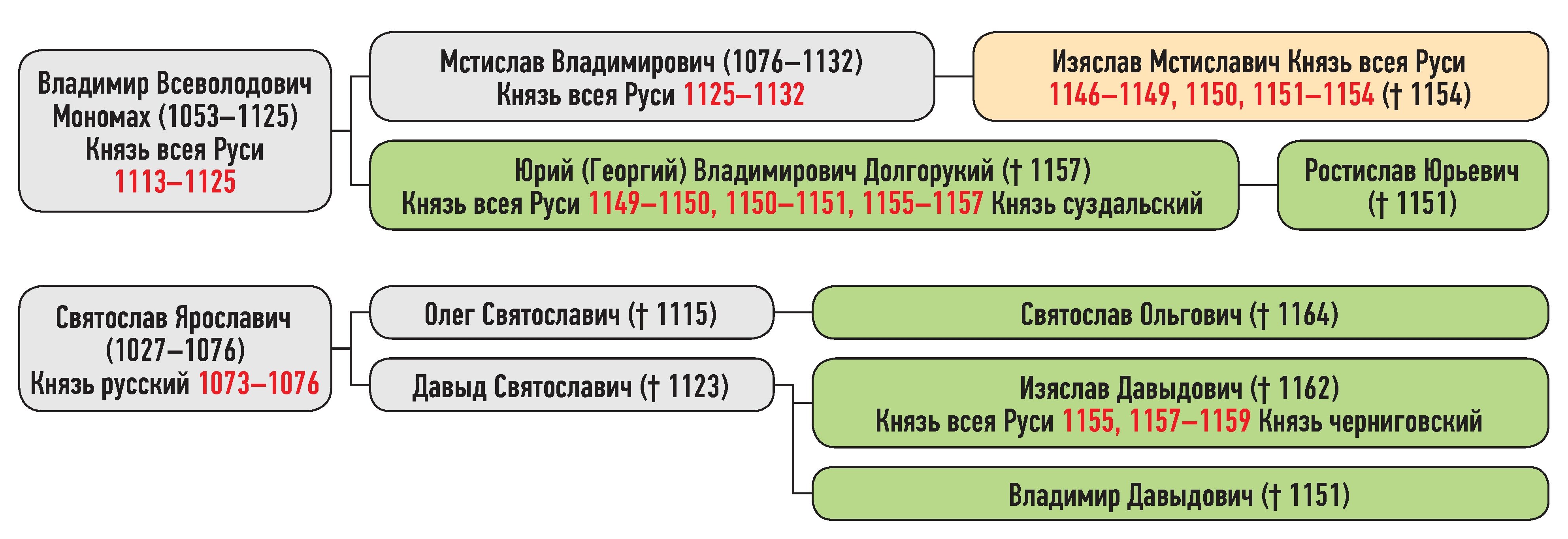 Владимир Всеволодович Мономах (1053–1125) Князь всея Руси 1113–1125

Мстислав Владимирович (1076–1132) Князь всея Руси 1125–1132

Изяслав Мстиславич Князь всея Руси 1146–1149, 1150, 1151–1154 († 1154)

Юрий (Георгий) Владимирович Долгорукий († 1157) Князь всея Руси 1149–1150, 1150–1151, 1155–1157 Князь суздальский

Ростислав Юрьевич († 1151)

Святослав Ярославич (1027–1076) Князь русский 1073–1076

Олег Святославич († 1115)

Святослав Ольгович († 1164)

Давыд Святославич († 1123)

Изяслав Давыдович († 1162) Князь всея Руси 1155, 1157–1159 Князь черниговский

Владимир Давыдович († 1151)